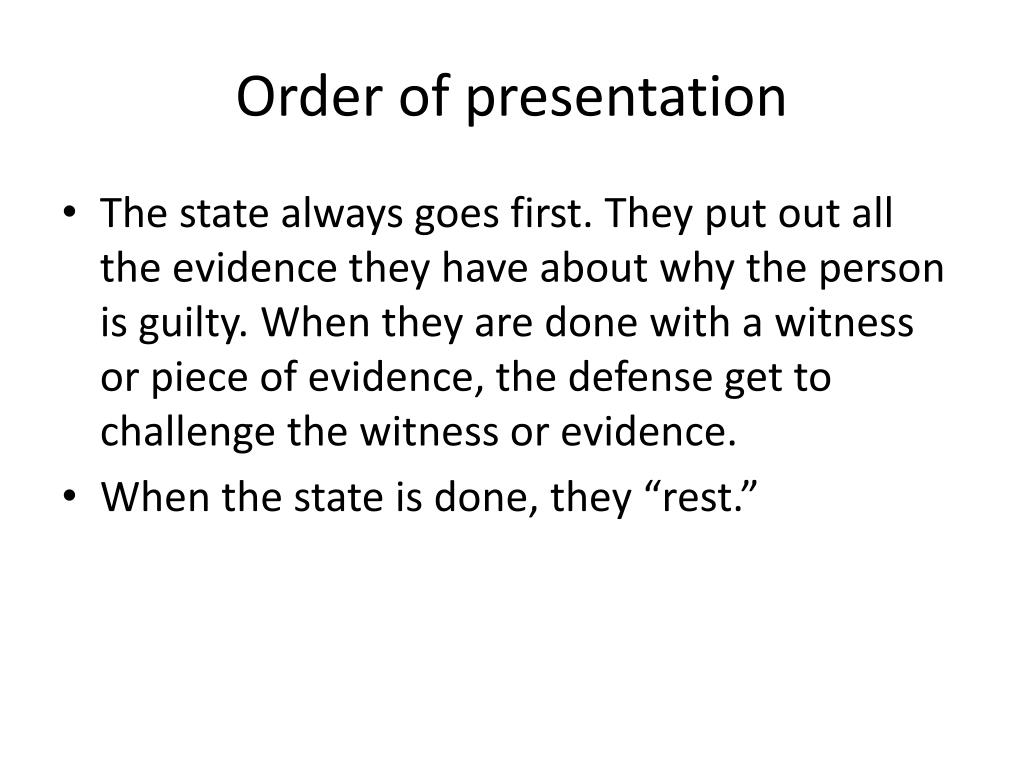 Order of presentation

• The state always goes first. They put out all the evidence they have about why the person is guilty. When they are done with a witness or piece of evidence, the defense get to challenge the witness or evidence.
• When the state is done, they “rest.”